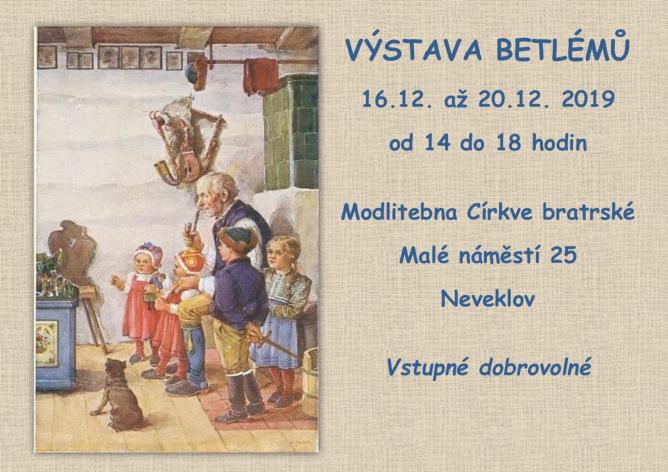 VÝSTAVA BETLÉMŮ

16.12. až 20.12. 2019

od 14 do 18 hodin

Modlitebna Církve bratrské

Malé náměstí 25

Neveklov

Vstupné dobrovolné